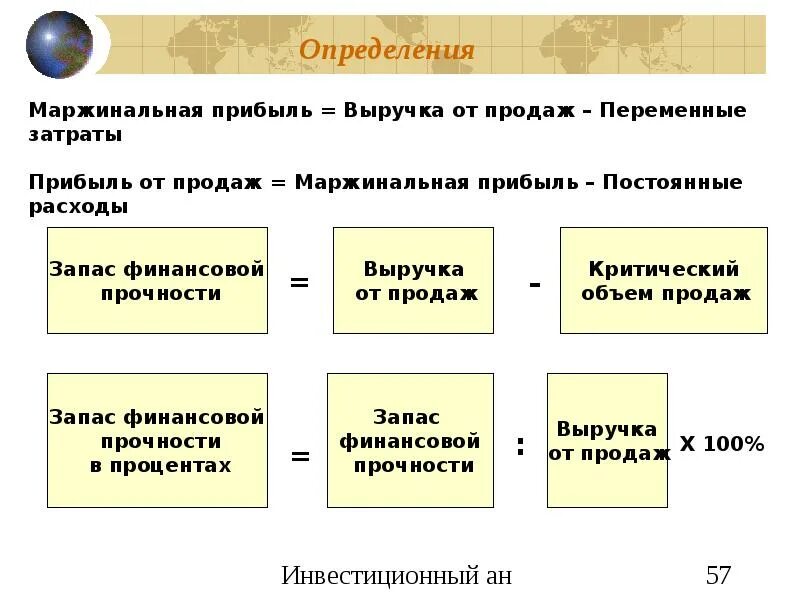 Определения

Маржинальная прибыль = Выручка от продаж – Переменные затраты

Прибыль от продаж = Маржинальная прибыль – Постоянные расходы

Запас финансовой прочности

=

Выручка от продаж

-

Критический объем продаж

Запас финансовой прочности в процентах

=

Запас финансовой прочности

:

Выручка от продаж

Х 100%

Инвестиционный ан

57